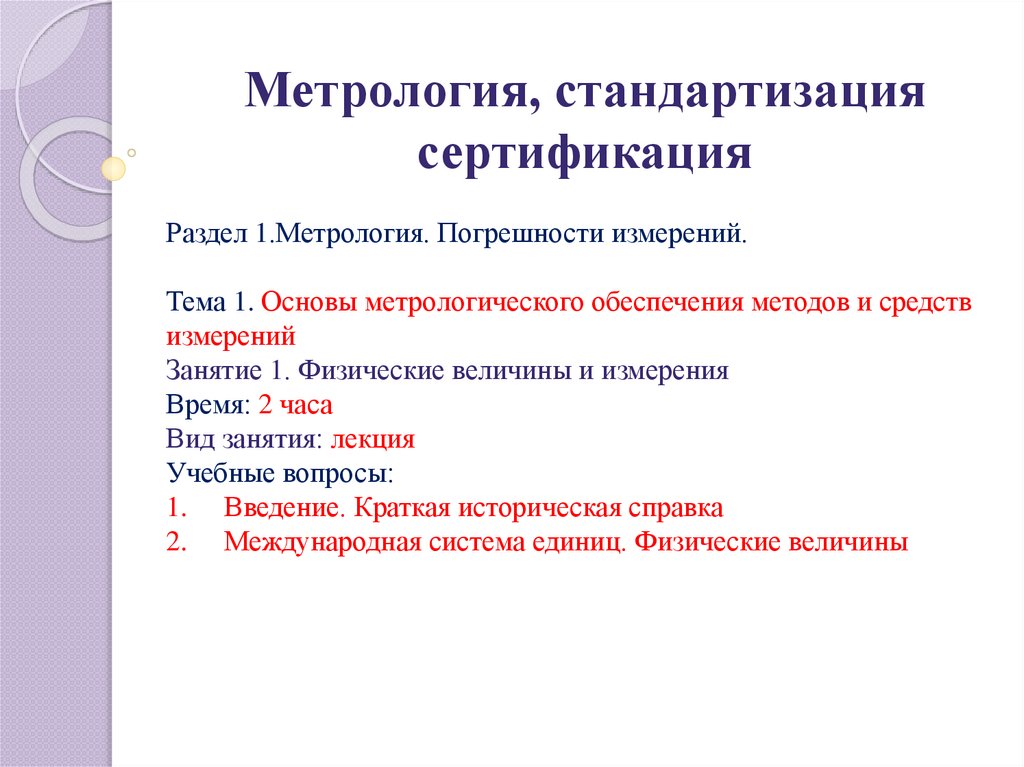 Метрология, стандартизация сертификация

Раздел 1.Метрология. Погрешности измерений.

Тема 1. Основы метрологического обеспечения методов и средств измерений
Занятие 1. Физические величины и измерения
Время: 2 часа
Вид занятия: лекция
Учебные вопросы:
1. Введение. Краткая историческая справка
2. Международная система единиц. Физические величины